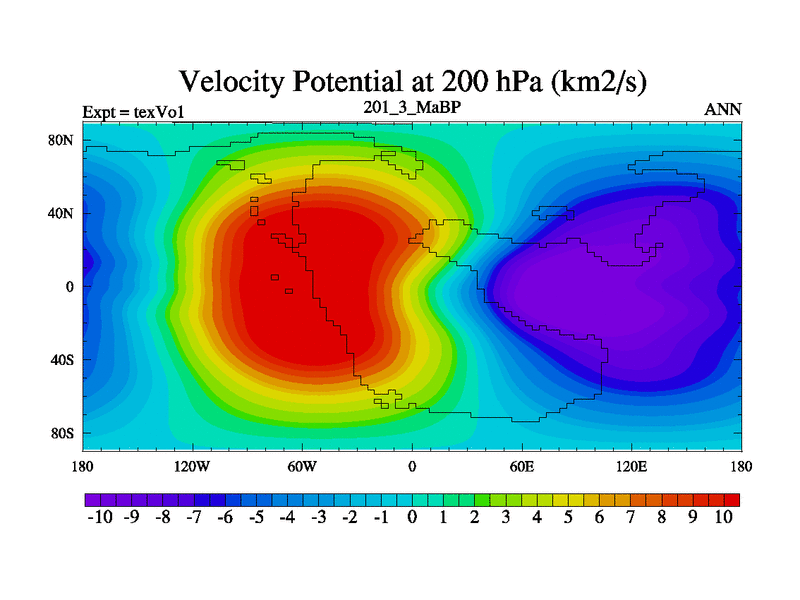 Velocity Potential at 200 hPa (km2/s)

Expt = texVo1

201_3_MaBP

ANN

80N
40N
0
40S
80S

180 120W 60W 0 60E 120E 180

-10 -9 -8 -7 -6 -5 -4 -3 -2 -1 0 1 2 3 4 5 6 7 8 9 10